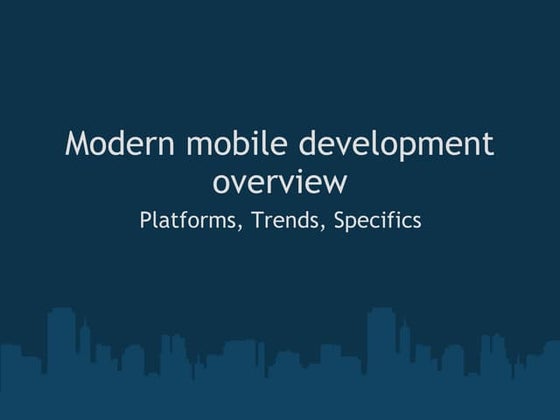 Modern mobile development overview

Platforms, Trends, Specifics